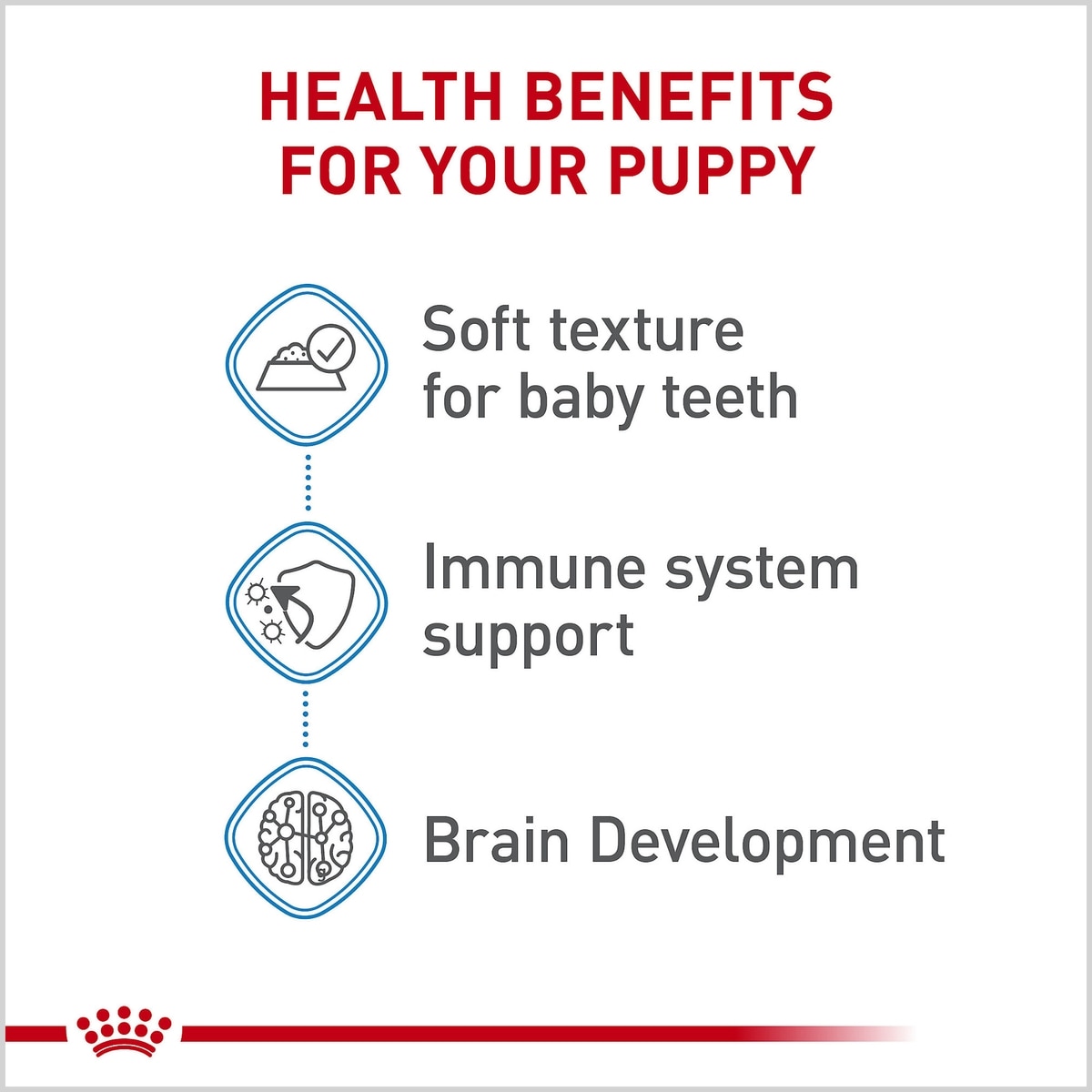 HEALTH BENEFITS FOR YOUR PUPPY

Soft texture for baby teeth

Immune system support

Brain Development